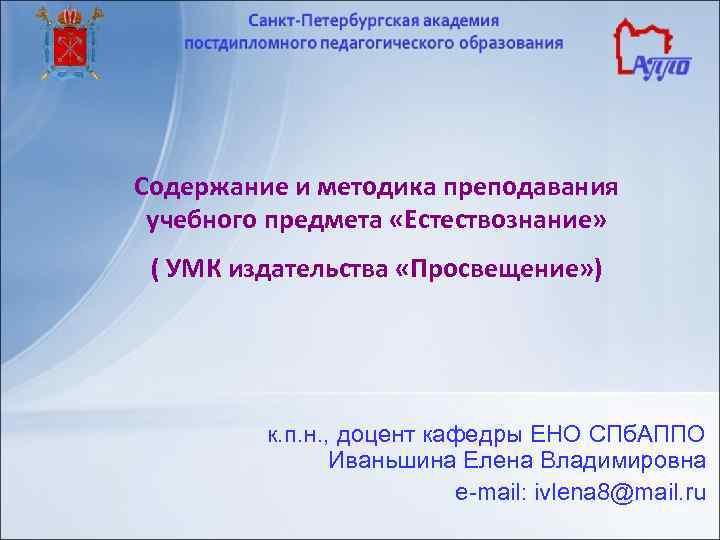 Санкт-Петербургская академия постдипломного педагогического образования

АППО

Содержание и методика преподавания учебного предмета «Естествознание»

( УМК издательства «Просвещение»)

к.п.н., доцент кафедры ЕНО СПбАППО
Иваньшина Елена Владимировна
e-mail: ivlena8@mail.ru